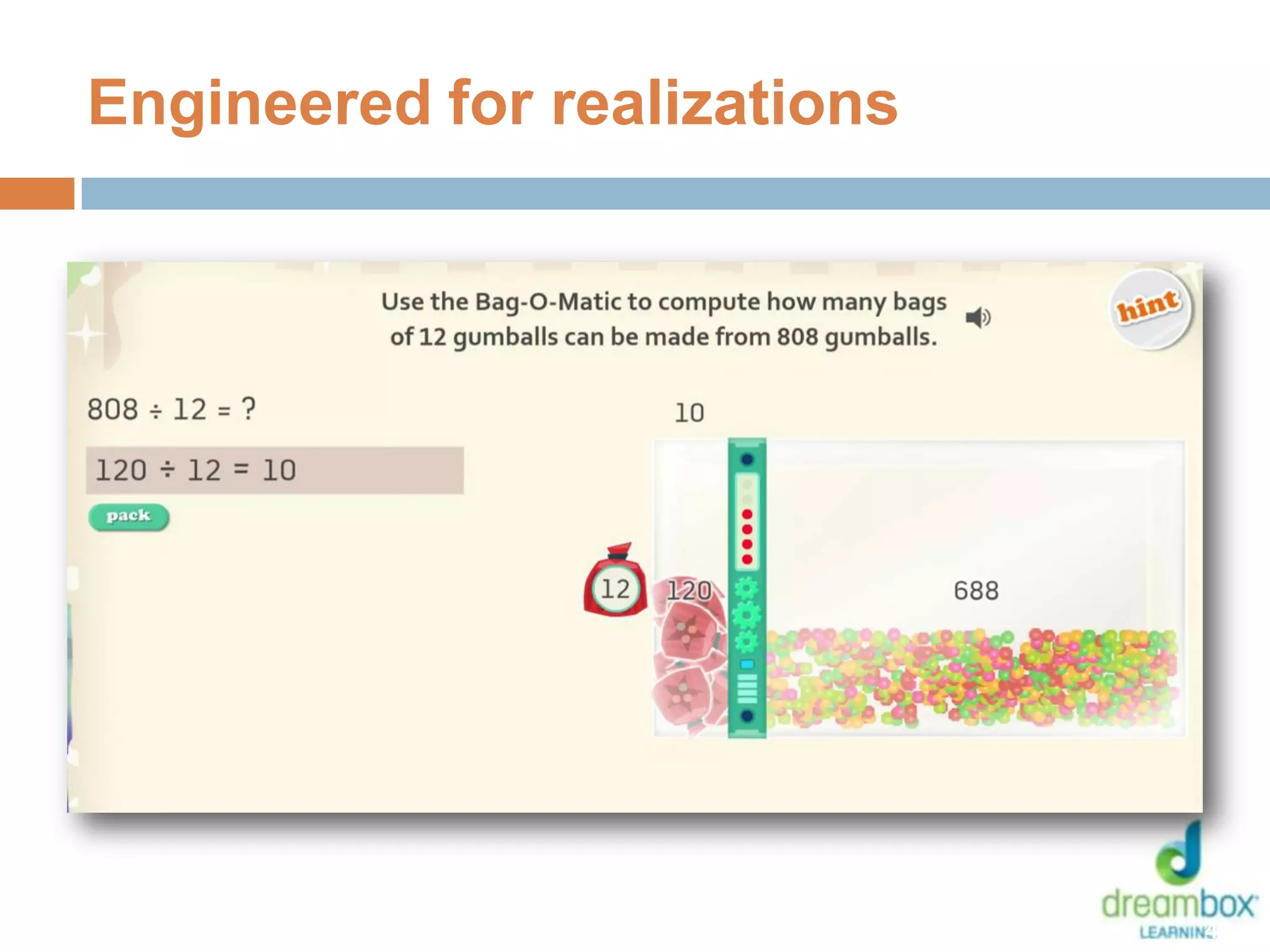 Engineered for realizations

Use the Bag-O-Matic to compute how many bags of 12 gumballs can be made from 808 gumballs.

hint

$808 \div 12 = ?$

$120 \div 12 = 10$

pack

10

12

120

688

dreambox LEARNING